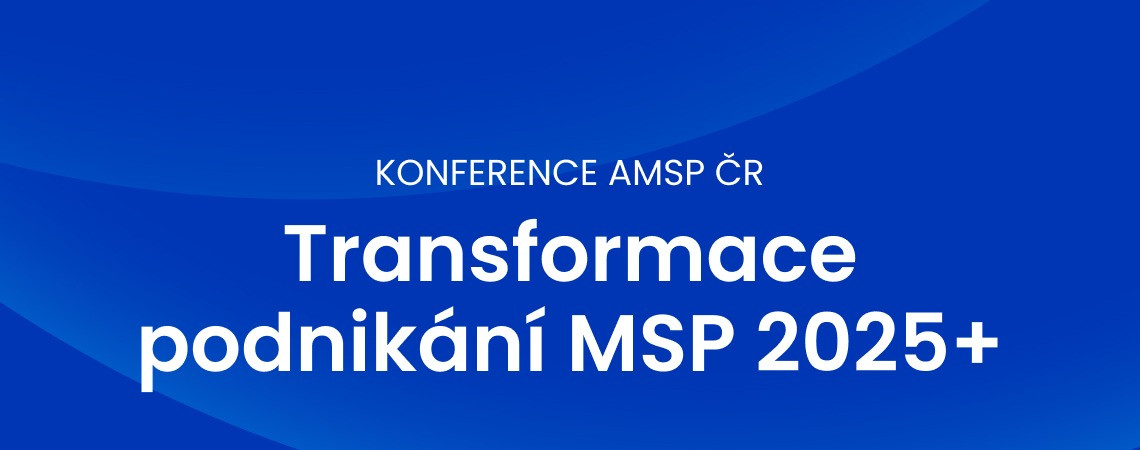 KONFERENCE AMSP ČR

Transformace podnikání MSP 2025+